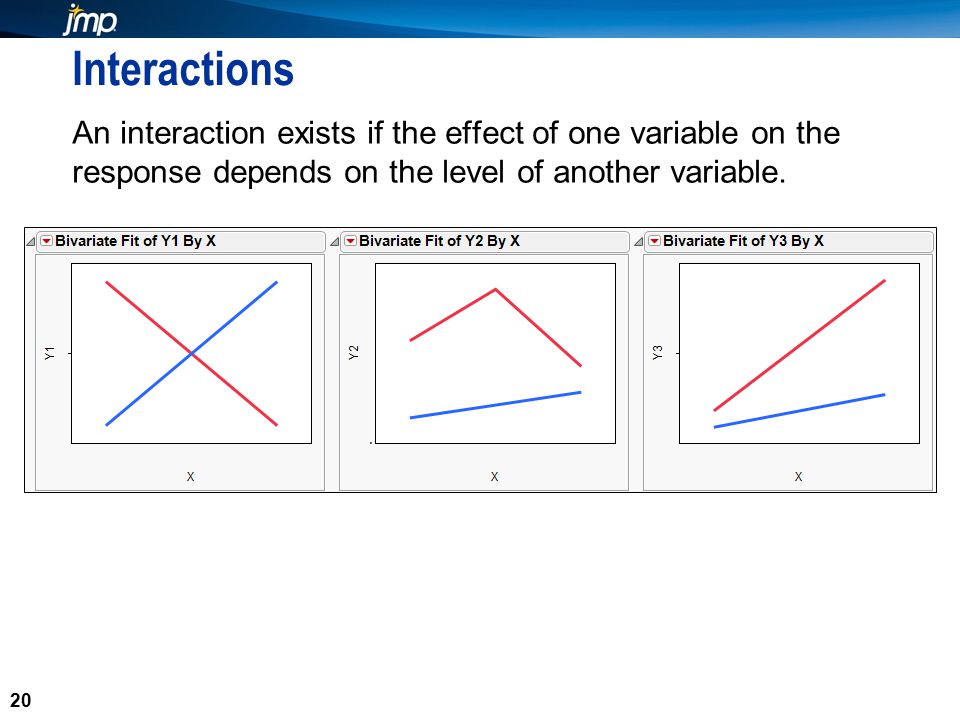 jmp

Interactions

An interaction exists if the effect of one variable on the response depends on the level of another variable.

Bivariate Fit of Y1 By X

Y1

X

Bivariate Fit of Y2 By X

Y2

X

Bivariate Fit of Y3 By X

Y3

X

20